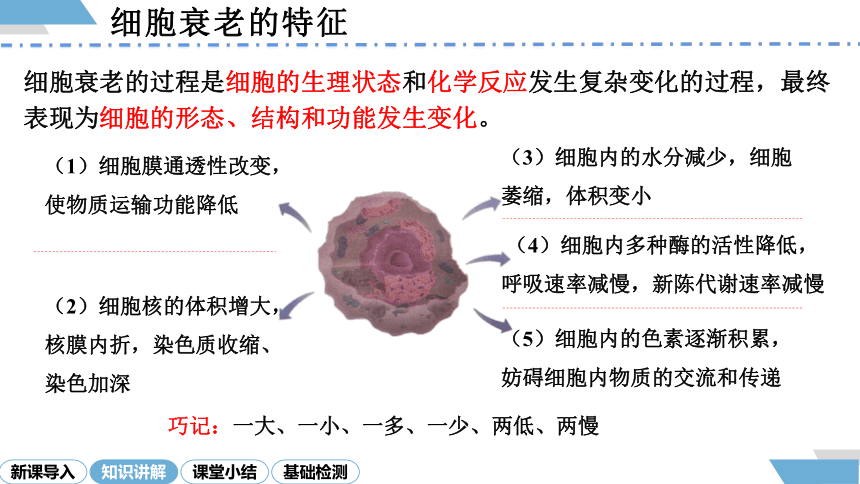 细胞衰老的特征

细胞衰老的过程是细胞的生理状态和化学反应发生复杂变化的过程，最终表现为细胞的形态、结构和功能发生变化。

（1）细胞膜通透性改变，使物质运输功能降低

（2）细胞核的体积增大，核膜内折，染色质收缩、染色加深

（3）细胞内的水分减少，细胞萎缩，体积变小

（4）细胞内多种酶的活性降低，呼吸速率减慢，新陈代谢速率减慢

（5）细胞内的色素逐渐积累，妨碍细胞内物质的交流和传递

巧记：一大、一小、一多、一少、两低、两慢

新课导入 知识讲解 课堂小结 基础检测